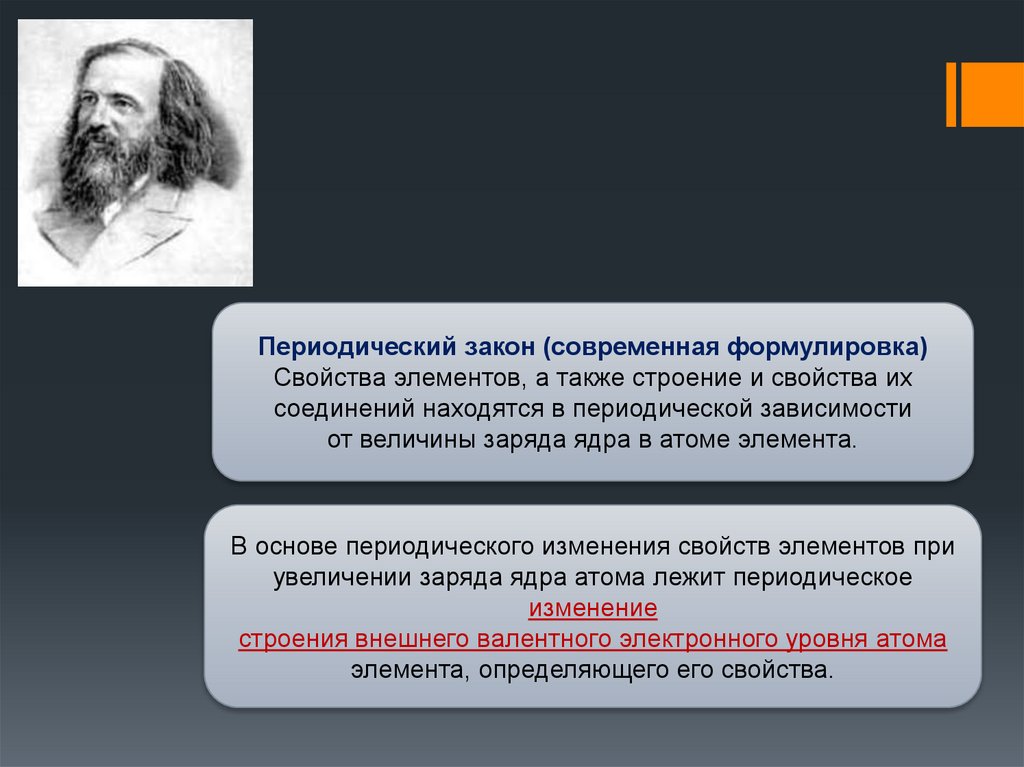 Периодический закон (современная формулировка)
Свойства элементов, а также строение и свойства их соединений находятся в периодической зависимости от величины заряда ядра в атоме элемента.

В основе периодического изменения свойств элементов при увеличении заряда ядра атома лежит периодическое изменение строения внешнего валентного электронного уровня атома элемента, определяющего его свойства.